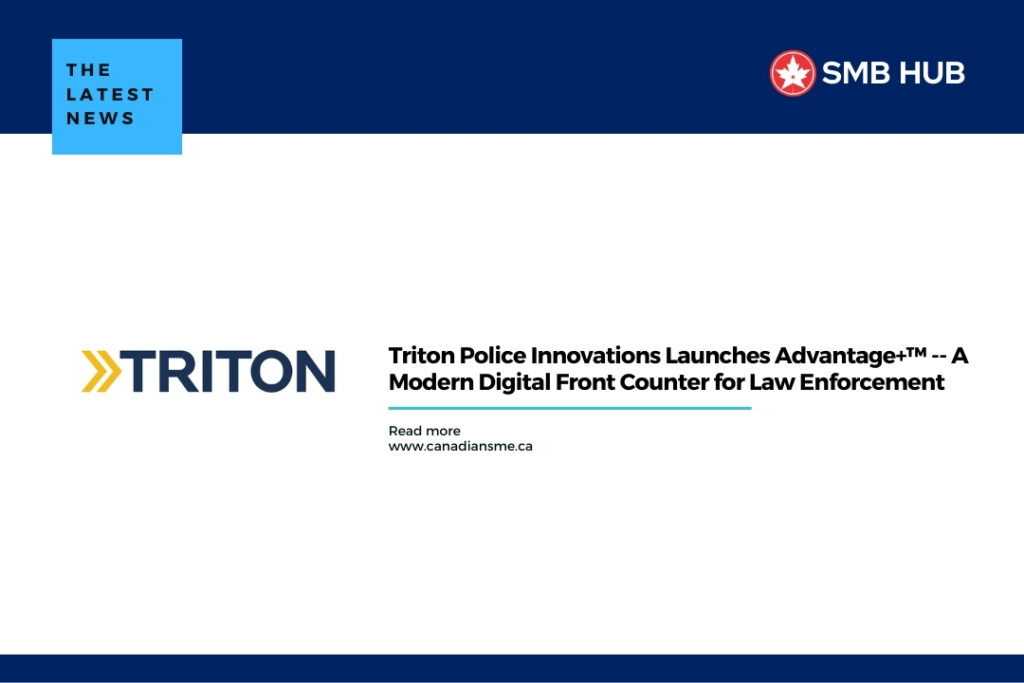 THE LATEST NEWS

SMB HUB

TRITON

Triton Police Innovations Launches Advantage+™ -- A Modern Digital Front Counter for Law Enforcement

Read more
www.canadiansme.ca